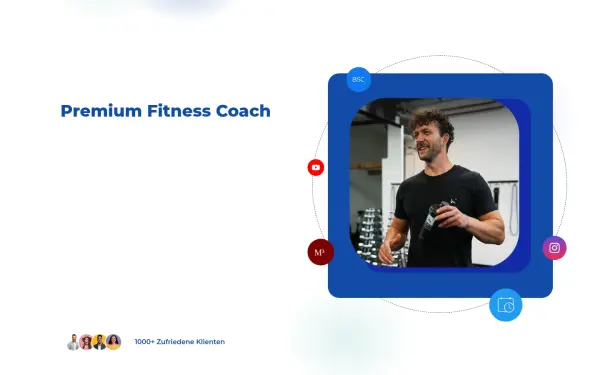 Premium Fitness Coach

BSC

MP

1000+ Zufriedene Klienten